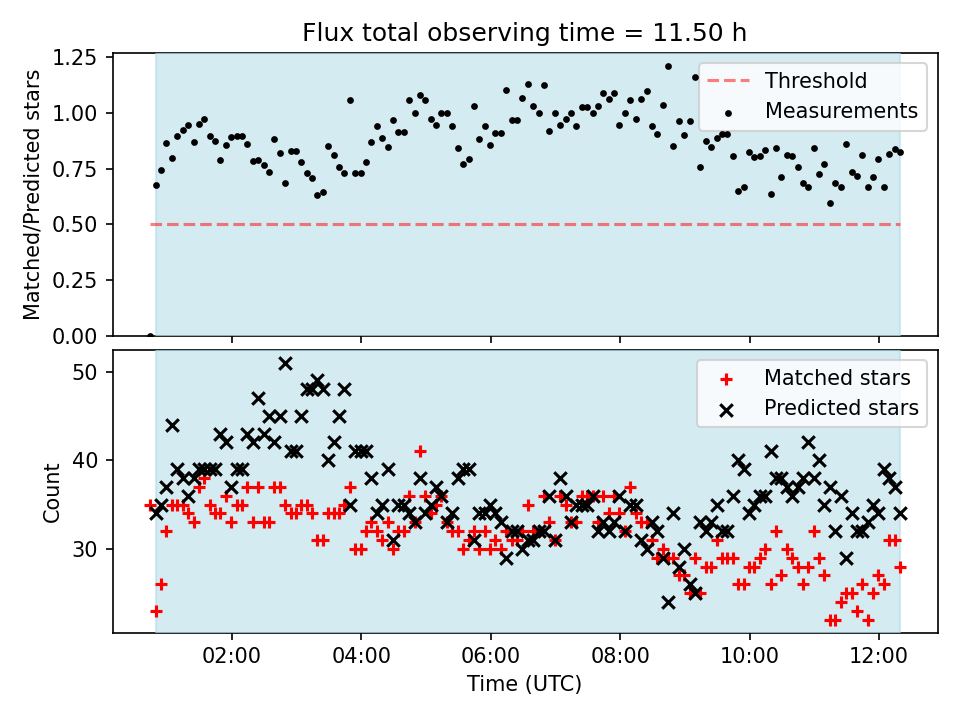 Flux total observing time = 11.50 h

Matched/Predicted stars

1.25
1.00
0.75
0.50
0.25
0.00

Threshold
Measurements

Count

50
40
30

Matched stars
Predicted stars

02:00
04:00
06:00
08:00
10:00
12:00

Time (UTC)